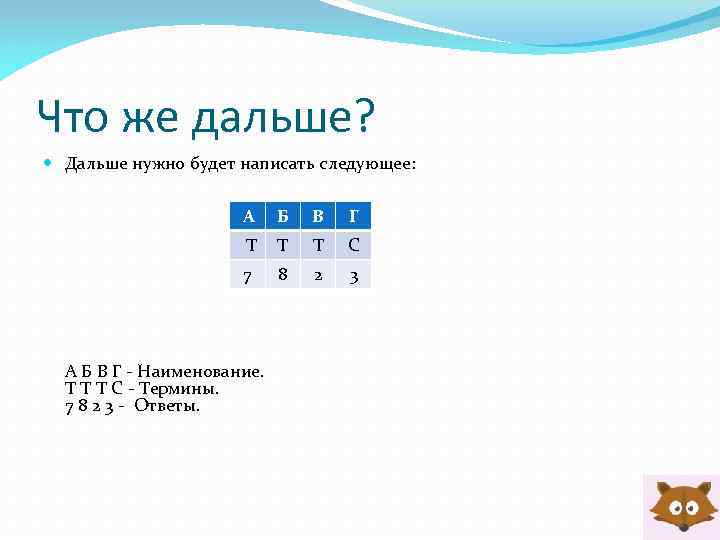 Что же дальше?

Дальше нужно будет написать следующее:

| А | Б | В | Г |
|---|---|---|---|
| Т | Т | Т | С |
| 7 | 8 | 2 | 3 |

А Б В Г - Наименование.
Т Т Т С - Термины.
7 8 2 3 - Ответы.